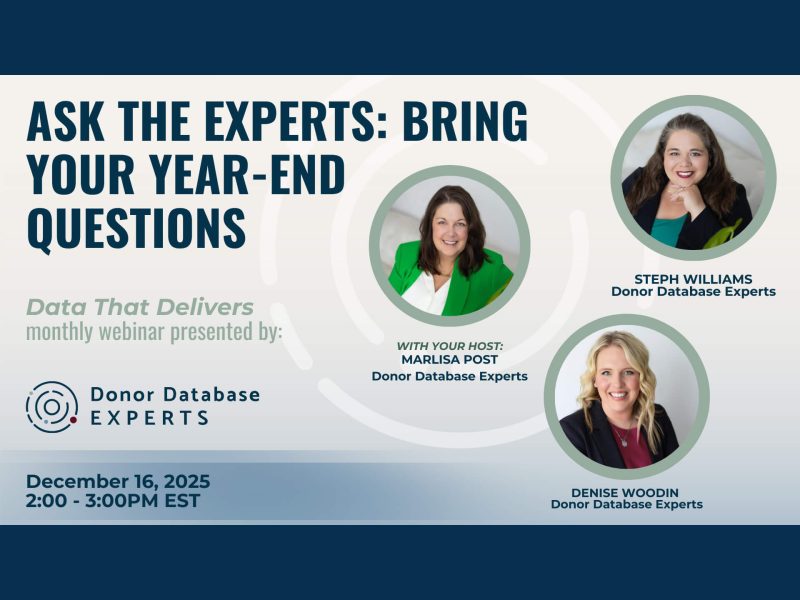 ASK THE EXPERTS: BRING YOUR YEAR-END QUESTIONS

Data That Delivers
monthly webinar presented by:

Donor Database
EXPERTS

December 16, 2025
2:00 - 3:00PM EST

WITH YOUR HOST:
MARLISA POST
Donor Database Experts

STEPH WILLIAMS
Donor Database Experts

DENISE WOODIN
Donor Database Experts